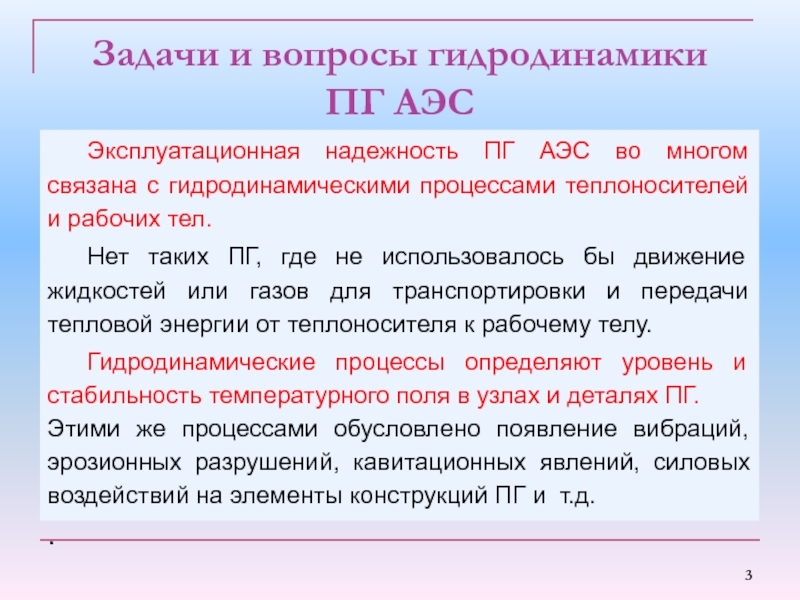 Задачи и вопросы гидродинамики ПГ АЭС

Эксплуатационная надежность ПГ АЭС во многом связана с гидродинамическими процессами теплоносителей и рабочих тел.

Нет таких ПГ, где не использовалось бы движение жидкостей или газов для транспортировки и передачи тепловой энергии от теплоносителя к рабочему телу.

Гидродинамические процессы определяют уровень и стабильность температурного поля в узлах и деталях ПГ. Этими же процессами обусловлено появление вибраций, эрозионных разрушений, кавитационных явлений, силовых воздействий на элементы конструкций ПГ и т.д.

.

3